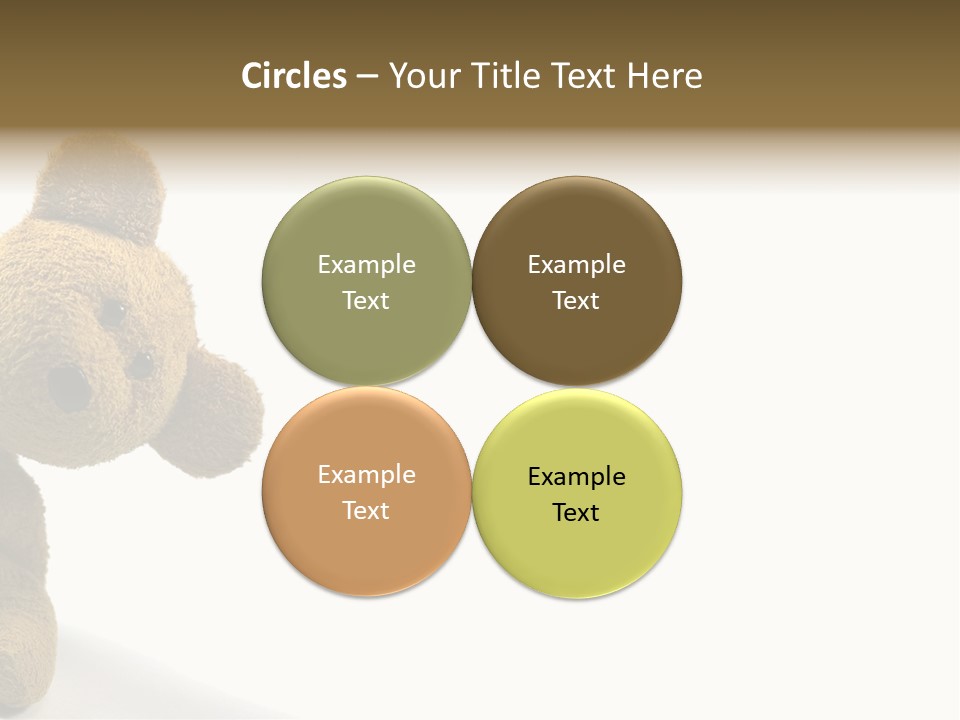 Circles – Your Title Text Here

Example Text

Example Text

Example Text

Example Text